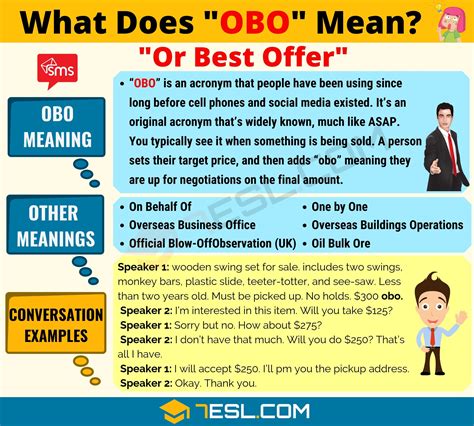 What Does "OBO" Mean?

"Or Best Offer"

sms

OBO MEANING

• "OBO" is an acronym that people have been using since long before cell phones and social media existed. It's an original acronym that's widely known, much like ASAP. You typically see it when something is being sold. A person sets their target price, and then adds "obo" meaning they are up for negotiations on the final amount.

OTHER MEANINGS

• On Behalf Of
• Overseas Business Office
• Official Blow-OffObservation (UK)
• One by One
• Overseas Buildings Operations
• Oil Bulk Ore

CONVERSATION EXAMPLES

Speaker 1: wooden swing set for sale. includes two swings, monkey bars, plastic slide, teeter-totter, and see-saw. Less than two years old. Must be picked up. No holds. $300 obo.
Speaker 2: I'm interested in this item. Will you take $125?
Speaker 1: Sorry but no. How about $275?
Speaker 2: I don't have that much. Will you do $250? That's all I have.
Speaker 1: I will accept $250. I'll pm you the pickup address.
Speaker 2: Okay. Thank you.

7ESL.COM